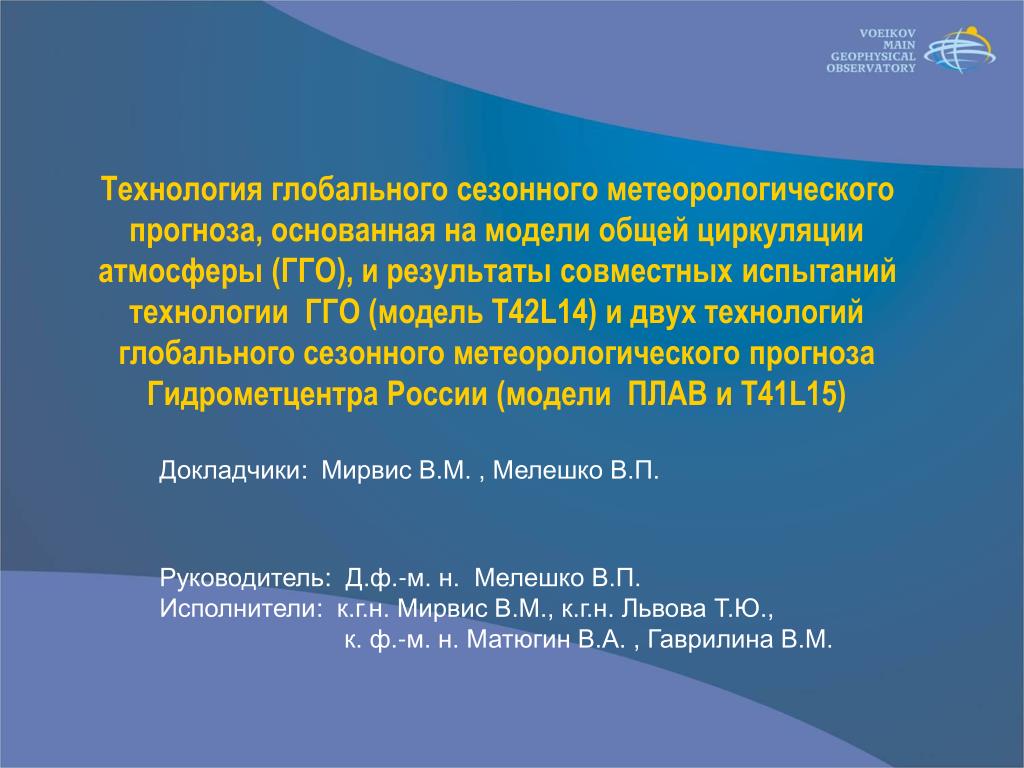 VOEIKOV MAIN GEOPHYSICAL OBSERVATORY

Технология глобального сезонного метеорологического прогноза, основанная на модели общей циркуляции атмосферы (ГГО), и результаты совместных испытаний технологии ГГО (модель T42L14) и двух технологий глобального сезонного метеорологического прогноза Гидрометцентра России (модели ПЛАВ и T41L15)

Докладчики: Мирвис В.М. , Мелешко В.П.

Руководитель: Д.ф.-м. н. Мелешко В.П.
Исполнители: к.г.н. Мирвис В.М., к.г.н. Львова Т.Ю.,
к. ф.-м. н. Матюгин В.А. , Гаврилина В.М.